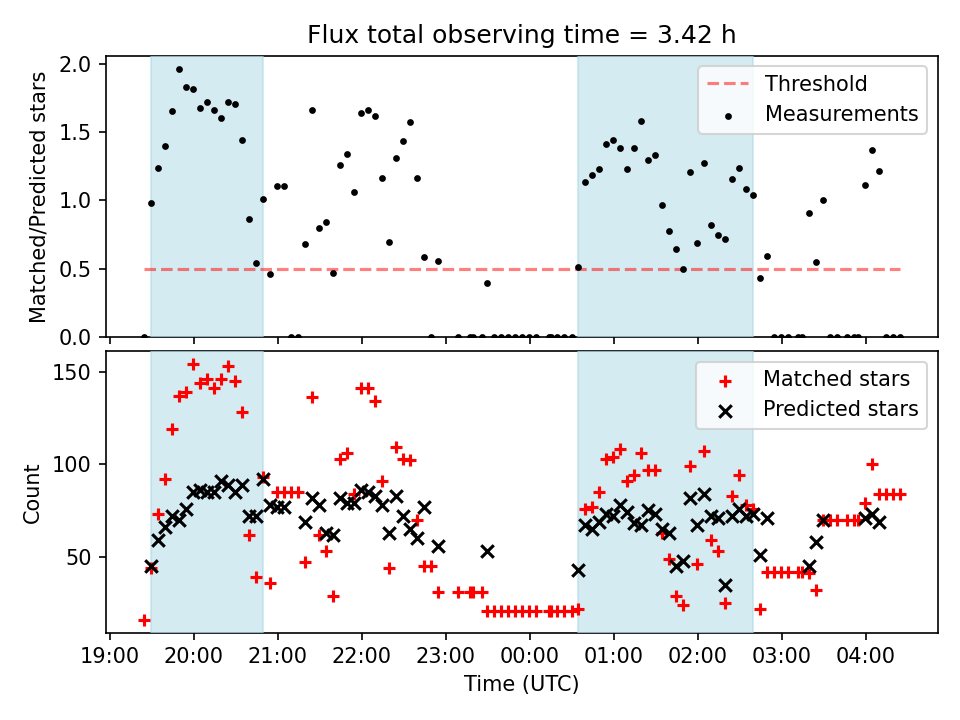 Flux total observing time = 3.42 h

Matched/Predicted stars

2.0
1.5
1.0
0.5
0.0

Threshold
Measurements

Count

150
100
50

Matched stars
Predicted stars

19:00 20:00 21:00 22:00 23:00 00:00 01:00 02:00 03:00 04:00

Time (UTC)